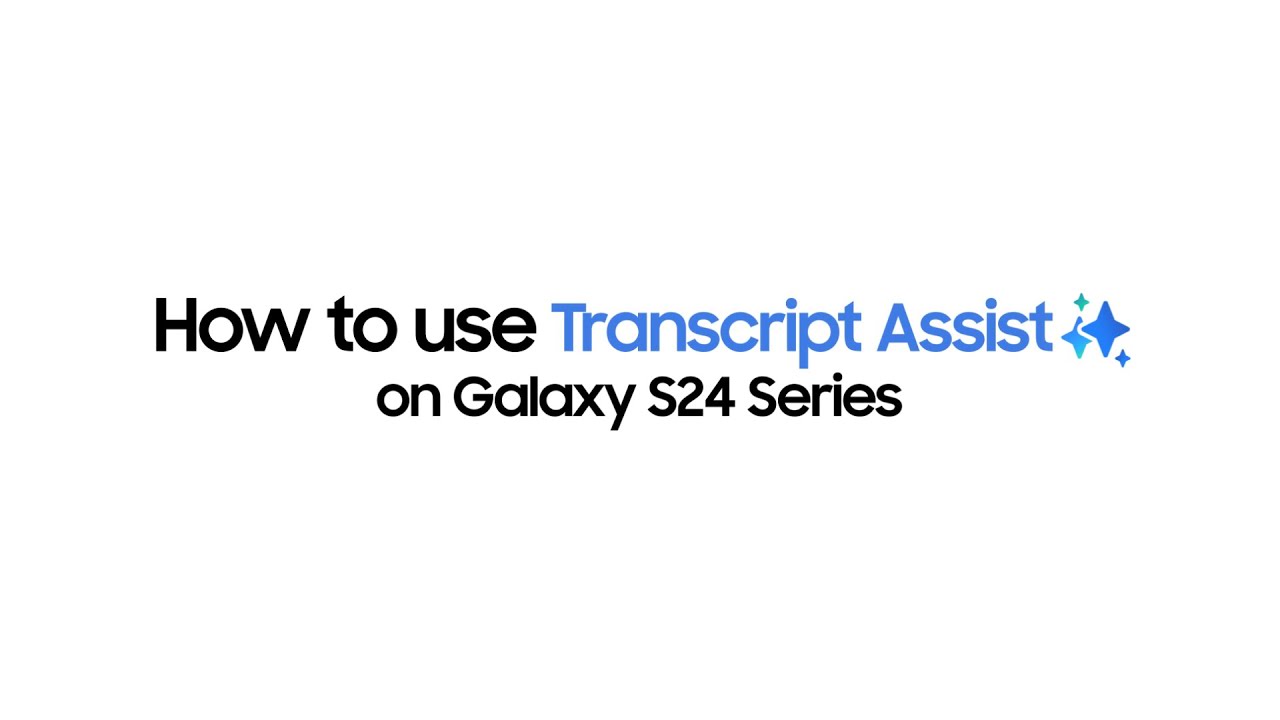 How to use Transcript Assist
on Galaxy S24 Series